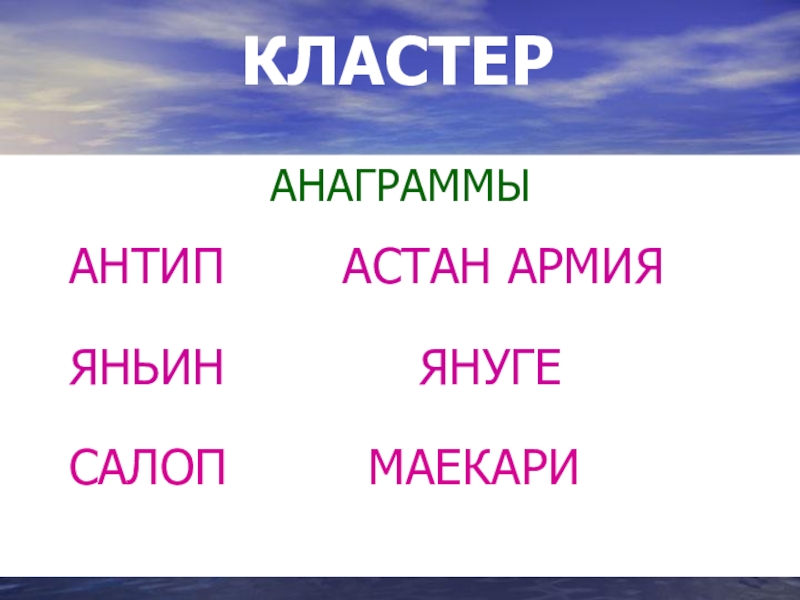 КЛАСТЕР

АНАГРАММЫ

АНТИП

АСТАН АРМИЯ

ЯНЬИН

ЯНУГЕ

САЛОП

МАЕКАРИ